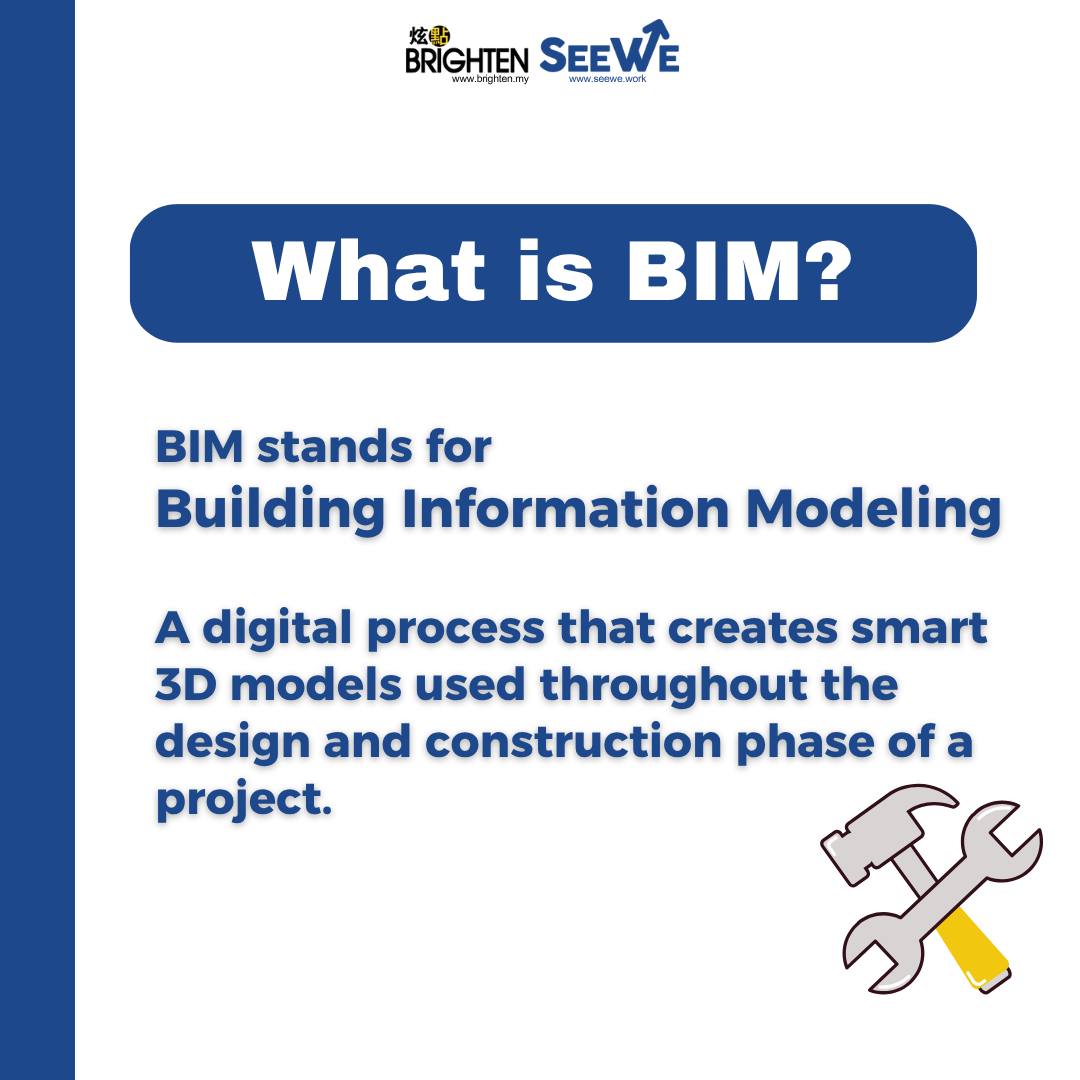 炫點
BRIGHTEN
www.brighten.my
SEEWE
www.seewe.work

What is BIM?

BIM stands for
Building Information Modeling

A digital process that creates smart 3D models used throughout the design and construction phase of a project.